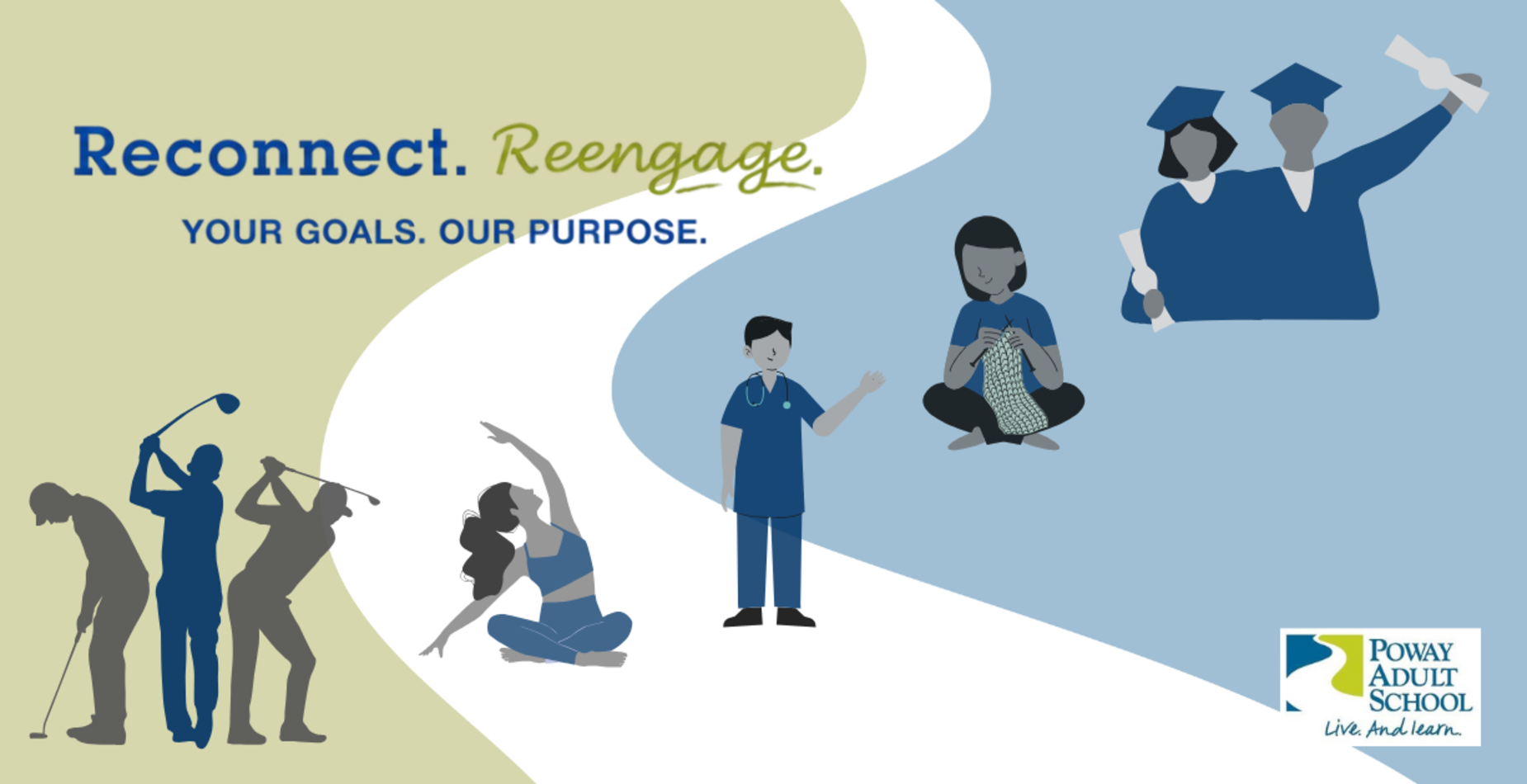 Reconnect. Reengage.

YOUR GOALS. OUR PURPOSE.

POWAY ADULT SCHOOL

Live. And learn.